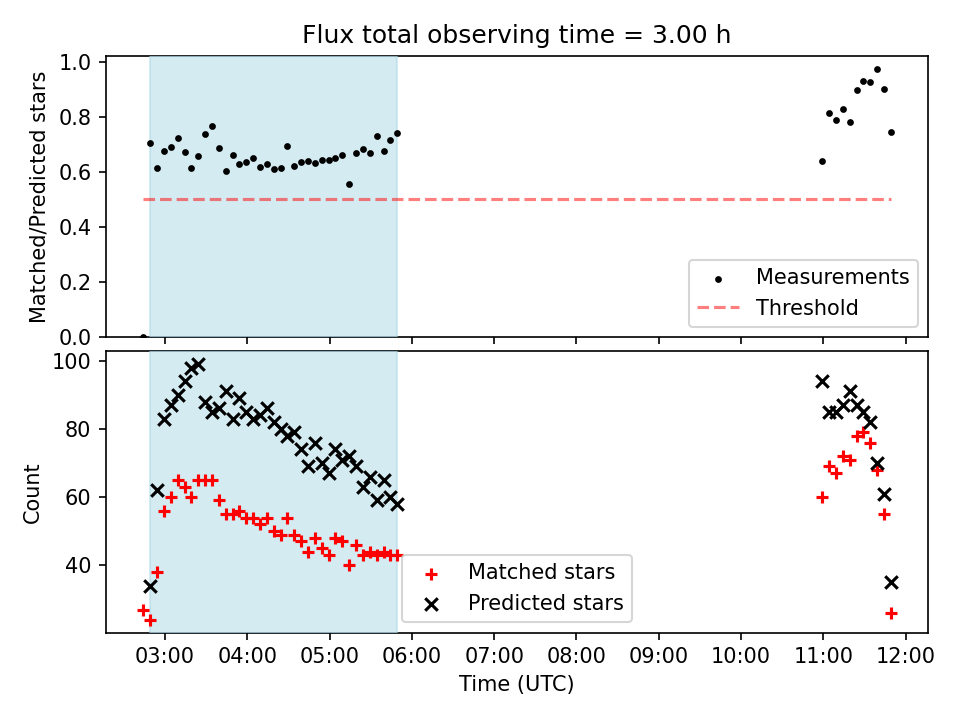 Flux total observing time = 3.00 h

Matched/Predicted stars

1.0
0.8
0.6
0.4
0.2
0.0

Measurements
Threshold

Count

100
80
60
40

Matched stars
Predicted stars

03:00 04:00 05:00 06:00 07:00 08:00 09:00 10:00 11:00 12:00

Time (UTC)